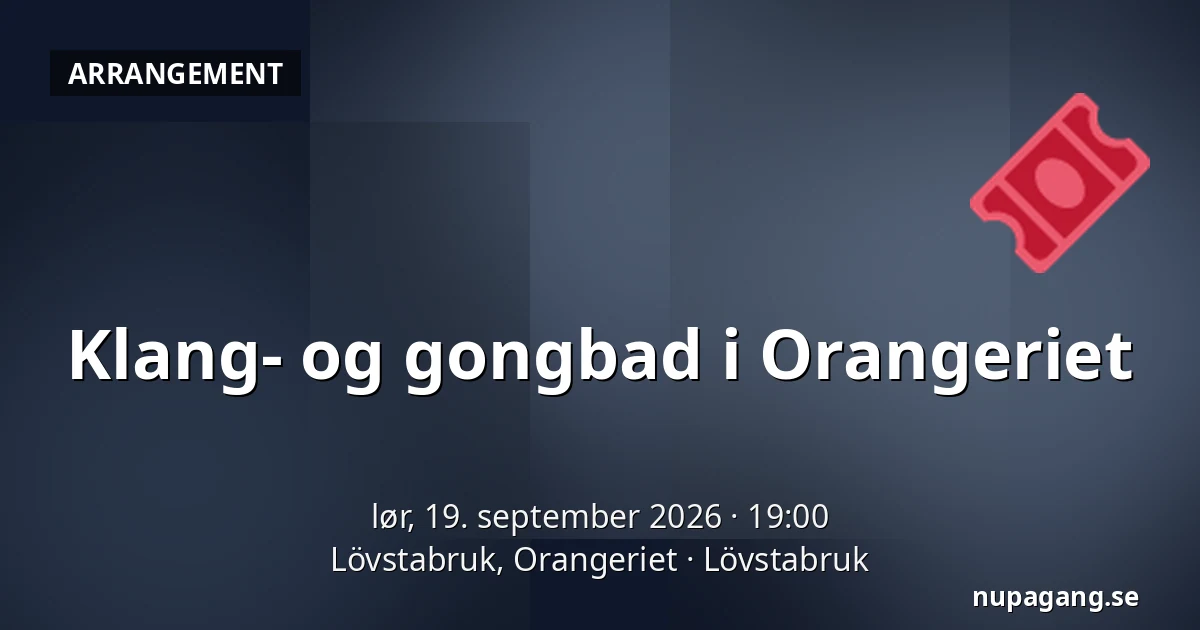 ARRANGEMENT

Klang- og gongbad i Orangeriet

lør, 19. september 2026 · 19:00
Lövstabruk, Orangeriet · Lövstabruk

nupagang.se